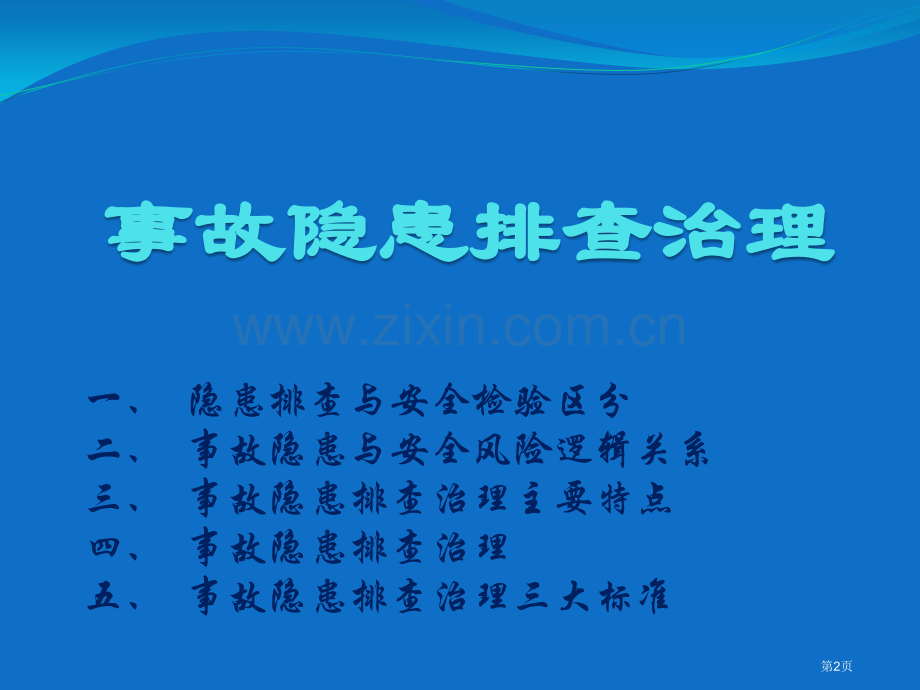 事故隐患排查治理

www.zixin.com.cn

一、 隐患排查与安全检验区分
二、 事故隐患与安全风险逻辑关系
三、 事故隐患排查治理主要特点
四、 事故隐患排查治理
五、 事故隐患排查治理三大标准

第2页